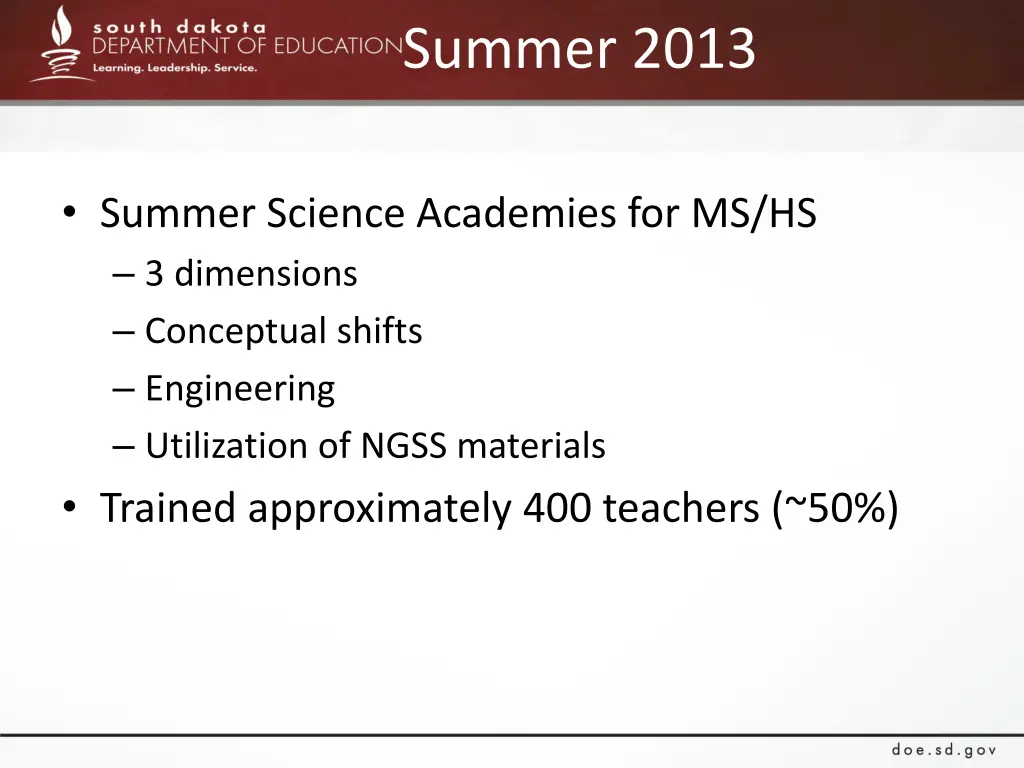 south dakota
DEPARTMENT OF EDUCATION
Learning. Leadership. Service.

Summer 2013

• Summer Science Academies for MS/HS
– 3 dimensions
– Conceptual shifts
– Engineering
– Utilization of NGSS materials
• Trained approximately 400 teachers (~50%)

doe.sd.gov